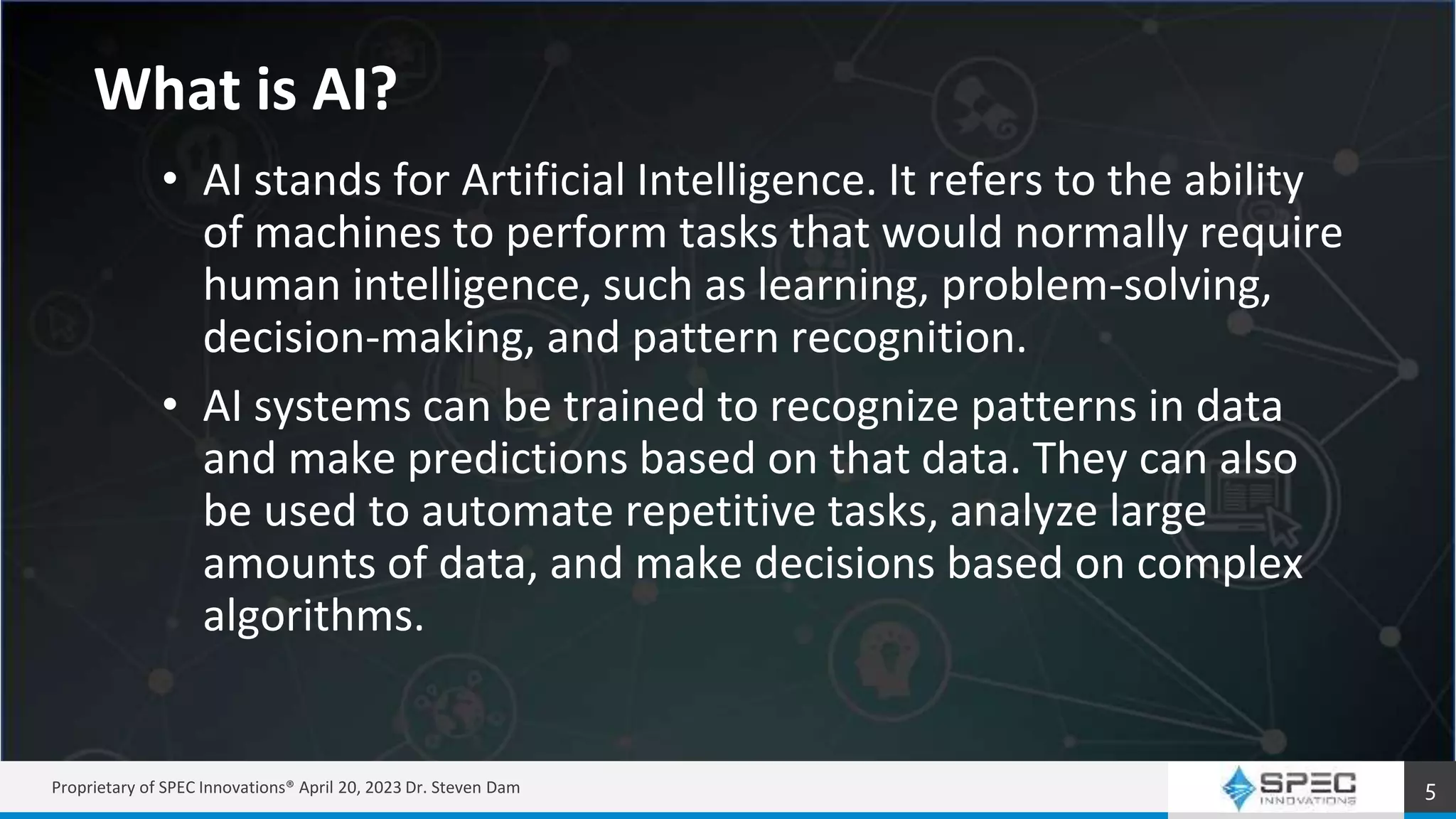 What is AI?

• AI stands for Artificial Intelligence. It refers to the ability of machines to perform tasks that would normally require human intelligence, such as learning, problem-solving, decision-making, and pattern recognition.

• AI systems can be trained to recognize patterns in data and make predictions based on that data. They can also be used to automate repetitive tasks, analyze large amounts of data, and make decisions based on complex algorithms.

Proprietary of SPEC Innovations® April 20, 2023 Dr. Steven Dam

SPEC INNOVATIONS

5